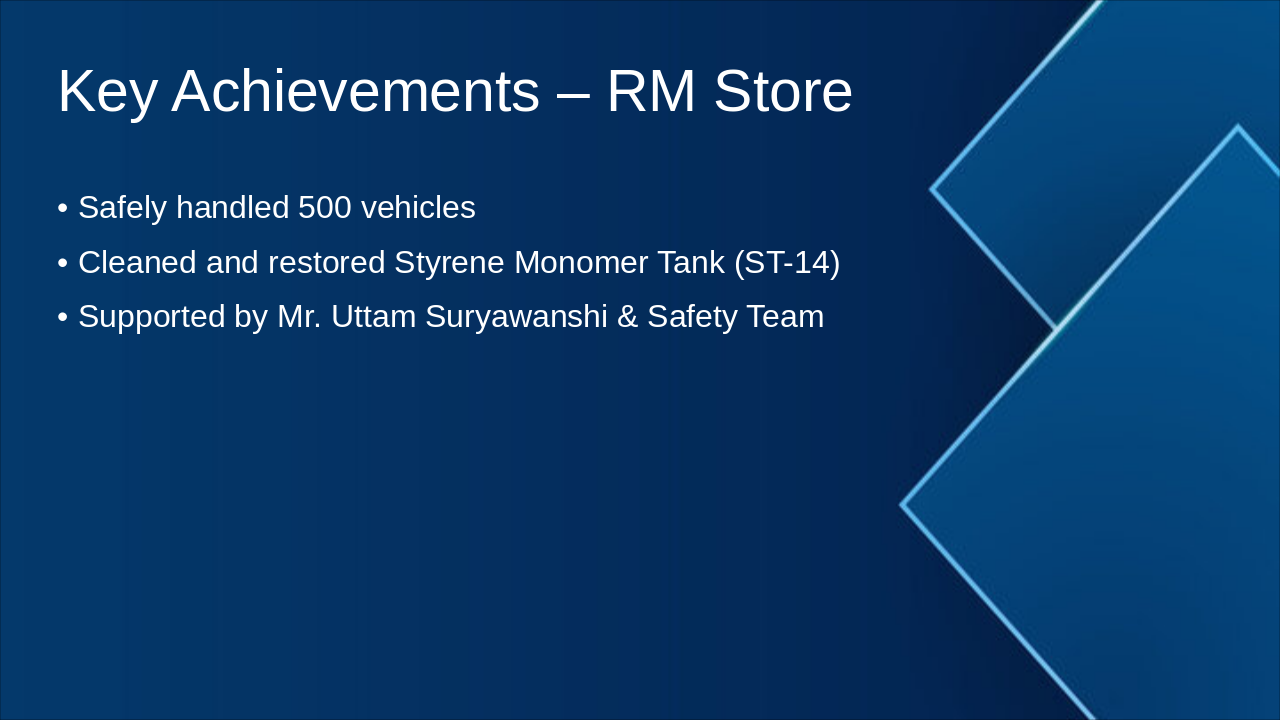 Key Achievements – RM Store

• Safely handled 500 vehicles
• Cleaned and restored Styrene Monomer Tank (ST-14)
• Supported by Mr. Uttam Suryawanshi & Safety Team